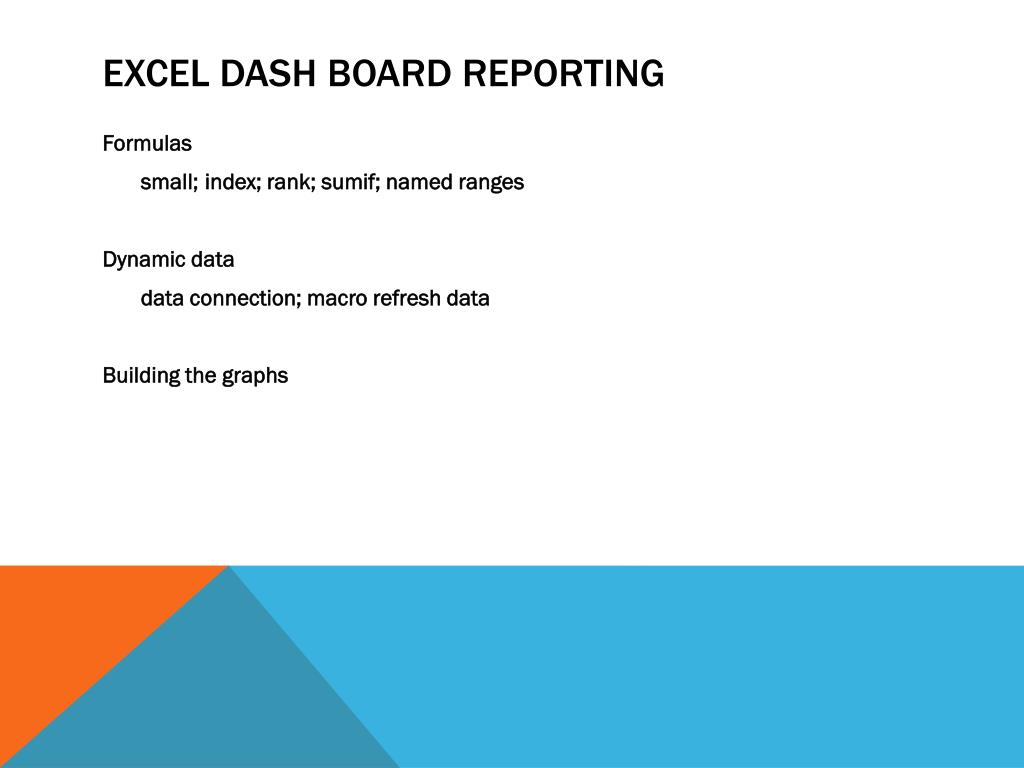 EXCEL DASH BOARD REPORTING

Formulas

small; index; rank; sumif; named ranges

Dynamic data

data connection; macro refresh data

Building the graphs